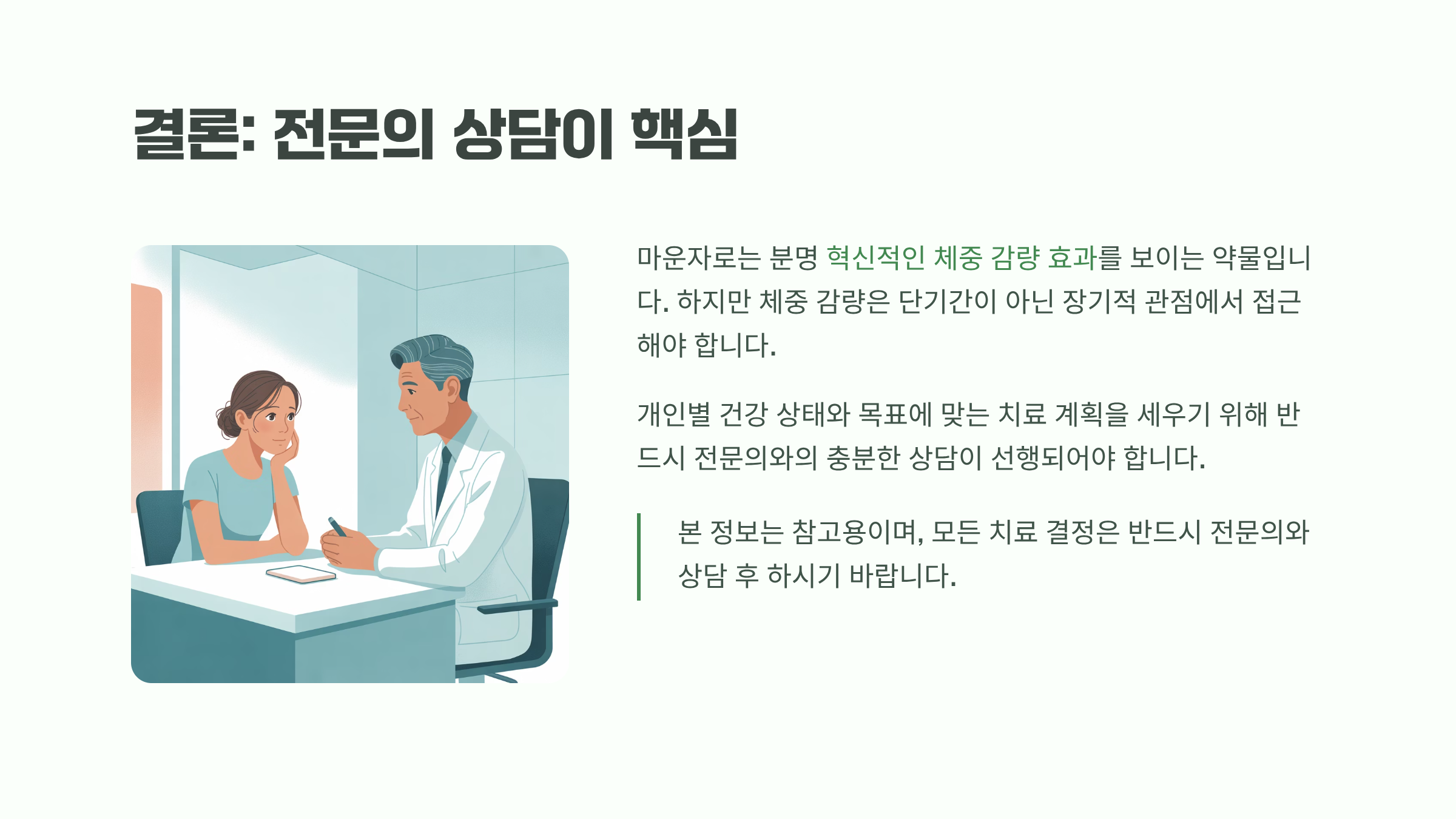 결론: 전문의 상담이 핵심

마운자로는 분명 혁신적인 체중 감량 효과를 보이는 약물입니다. 하지만 체중 감량은 단기간이 아닌 장기적 관점에서 접근해야 합니다.

개인별 건강 상태와 목표에 맞는 치료 계획을 세우기 위해 반드시 전문의와의 충분한 상담이 선행되어야 합니다.

본 정보는 참고용이며, 모든 치료 결정은 반드시 전문의와 상담 후 하시기 바랍니다.